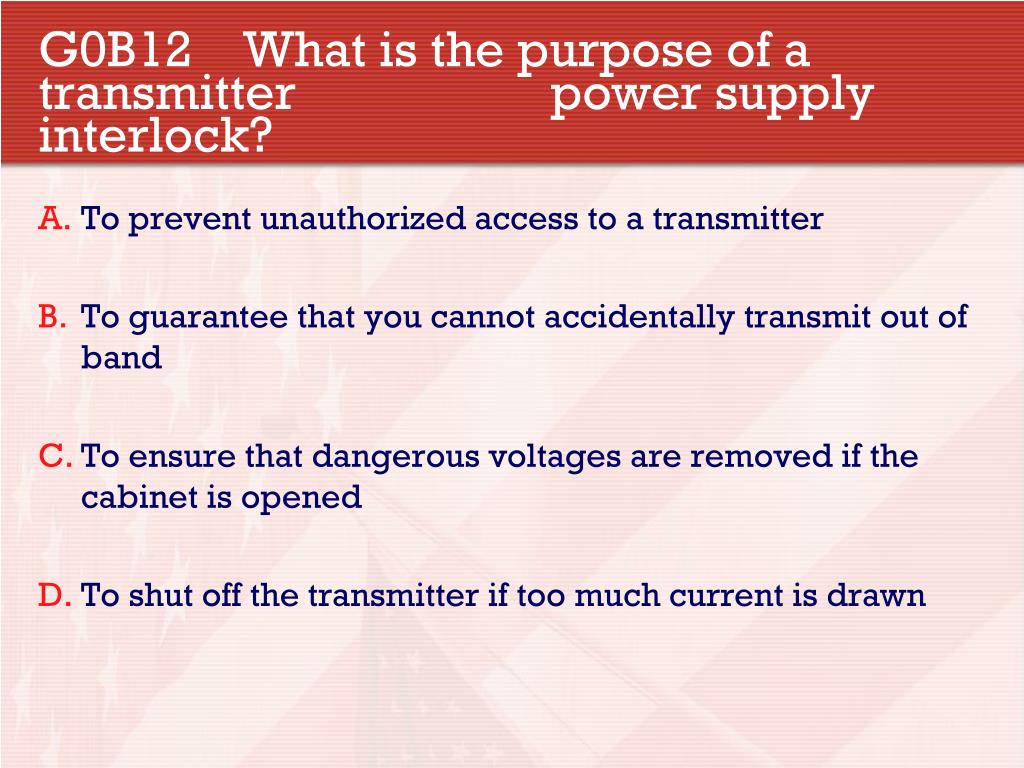 G0B12 What is the purpose of a transmitter power supply interlock?

A. To prevent unauthorized access to a transmitter

B. To guarantee that you cannot accidentally transmit out of band

C. To ensure that dangerous voltages are removed if the cabinet is opened

D. To shut off the transmitter if too much current is drawn